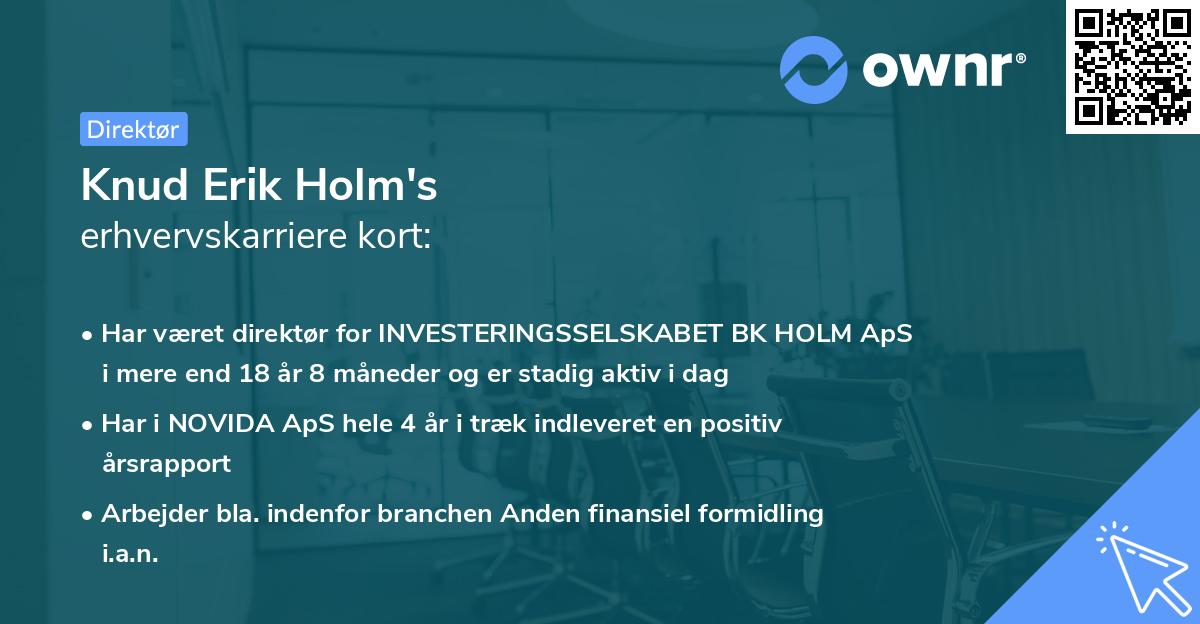 ownr®

Direktør

Knud Erik Holm's
erhvervskarriere kort:

• Har været direktør for INVESTERINGSSELSKABET BK HOLM ApS i mere end 18 år 8 måneder og er stadig aktiv i dag

• Har i NOVIDA ApS hele 4 år i træk indleveret en positiv årsrapport

• Arbejder bla. indenfor branchen Anden finansiel formidling i.a.n.